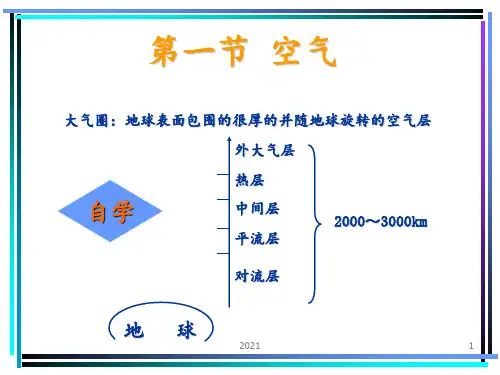 第一节 空气

大气圈：地球表面包围的很厚的并随地球旋转的空气层

自学

外大气层

热层

中间层

平流层

对流层

2000～3000km

地 球

2021

1